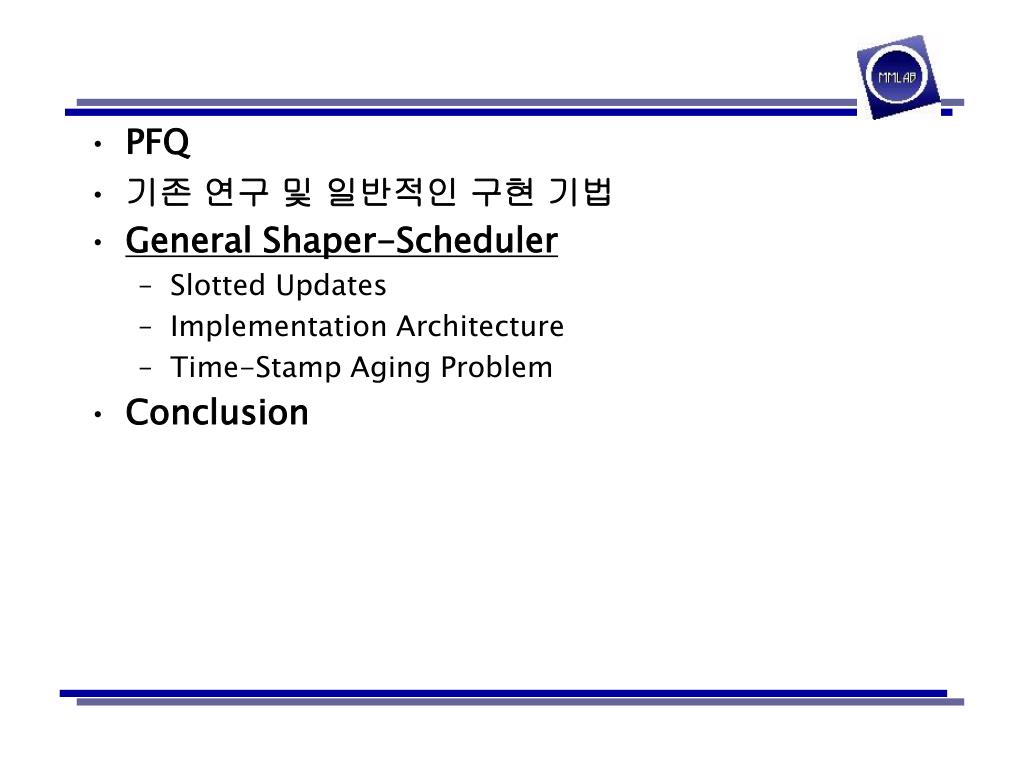 MMLAB

• PFQ
• 기존 연구 및 일반적인 구현 기법
• General Shaper-Scheduler
  – Slotted Updates
  – Implementation Architecture
  – Time-Stamp Aging Problem
• Conclusion